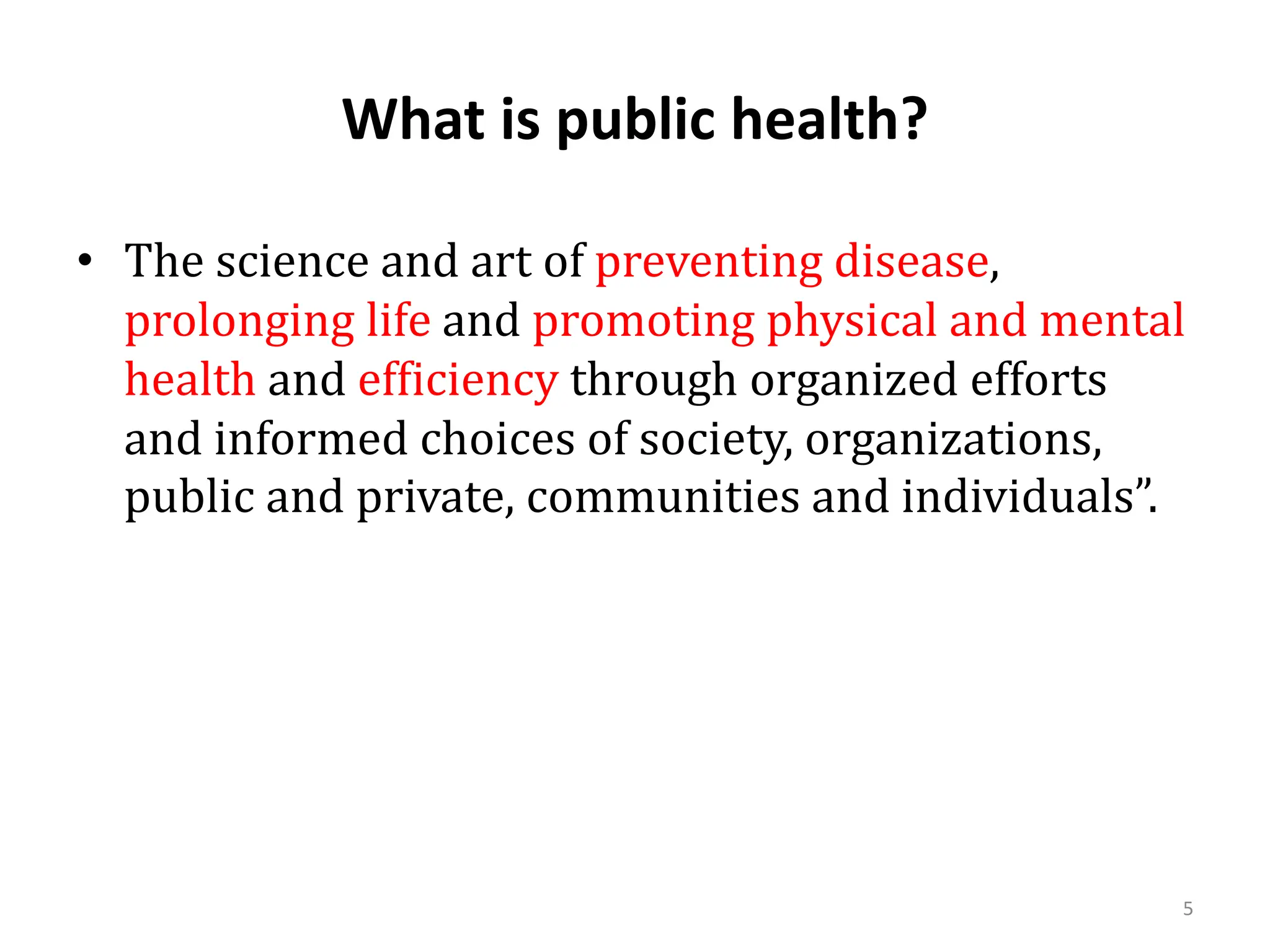 What is public health?

• The science and art of preventing disease, prolonging life and promoting physical and mental health and efficiency through organized efforts and informed choices of society, organizations, public and private, communities and individuals”.

5